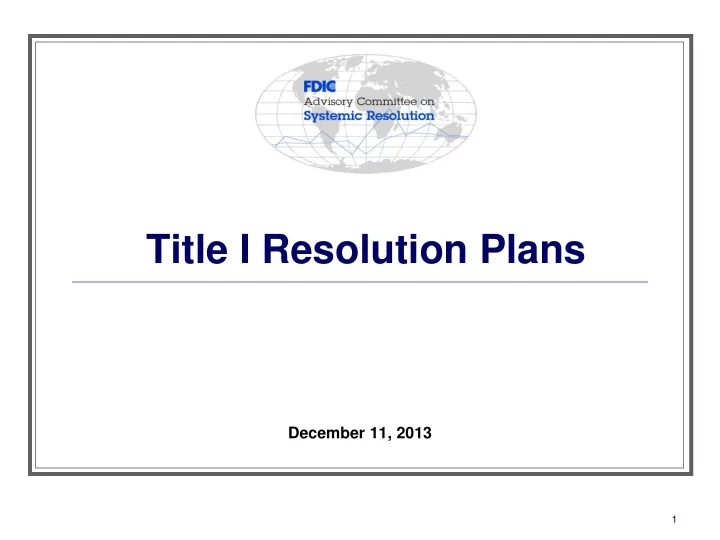 FDIC
Advisory Committee on
Systemic Resolution

Title I Resolution Plans

December 11, 2013

1